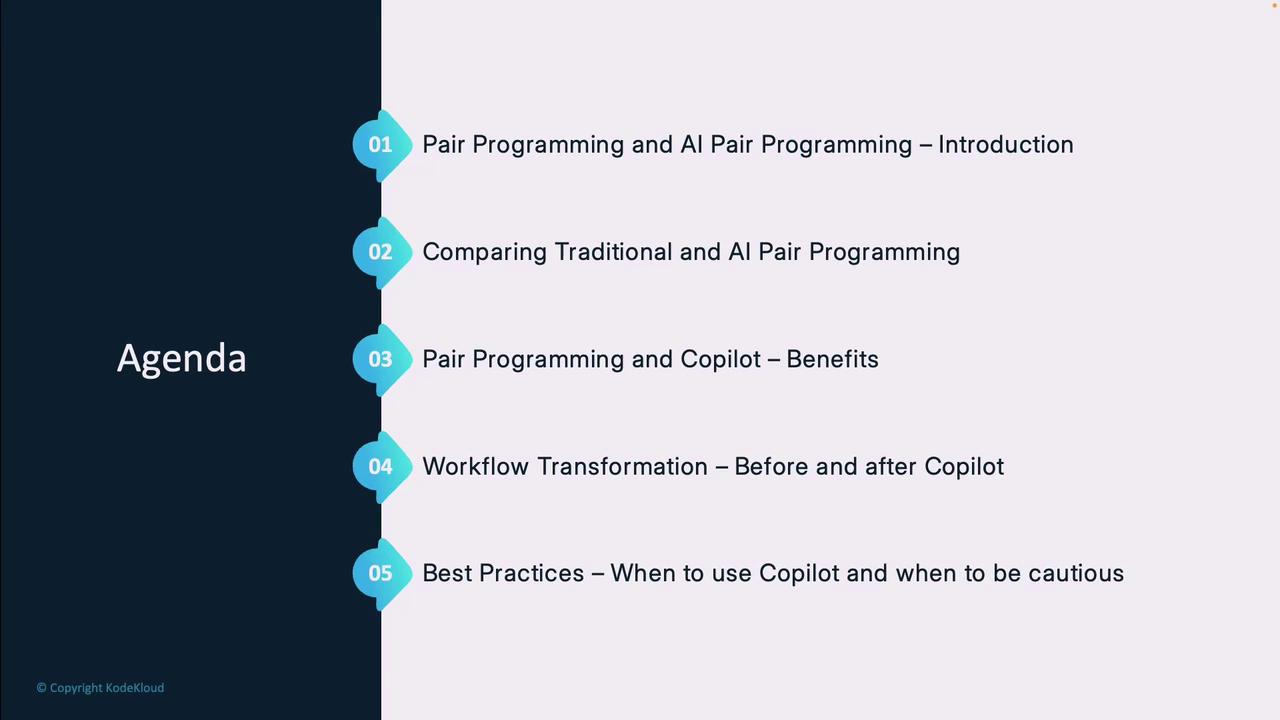 Agenda

01 Pair Programming and AI Pair Programming – Introduction

02 Comparing Traditional and AI Pair Programming

03 Pair Programming and Copilot – Benefits

04 Workflow Transformation – Before and after Copilot

05 Best Practices – When to use Copilot and when to be cautious

© Copyright KodeKloud